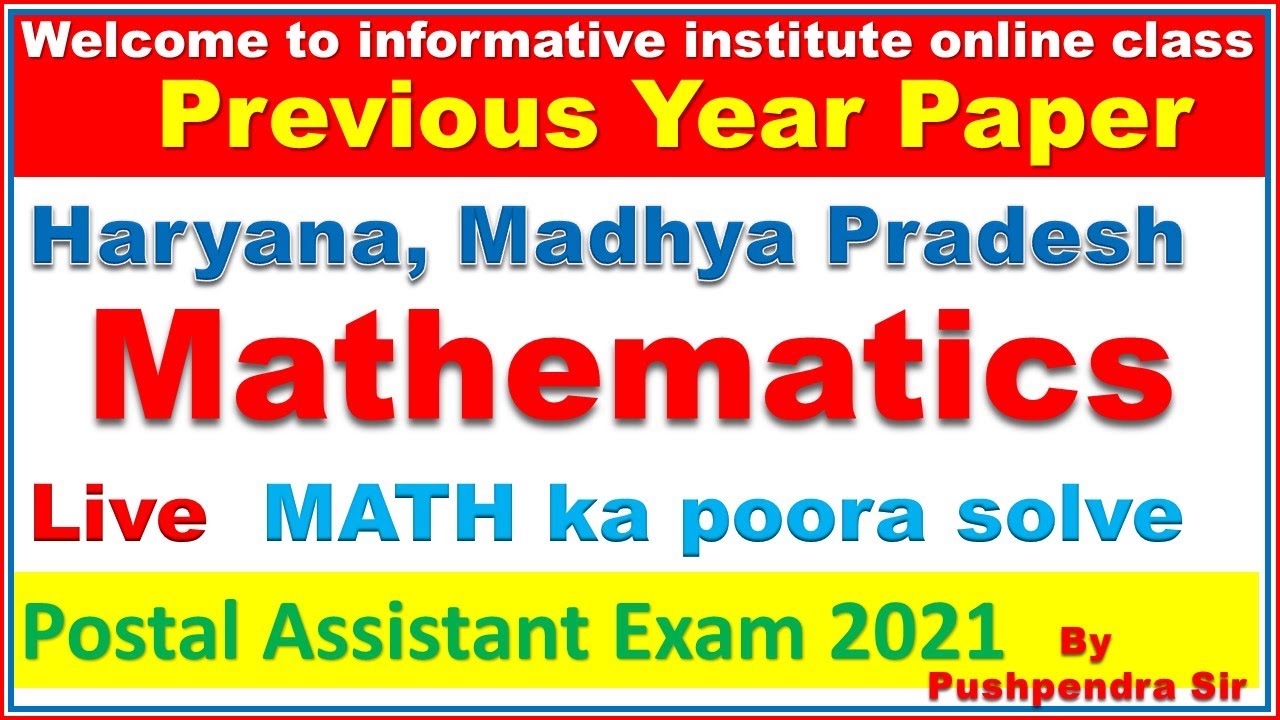 Welcome to informative institute online class
Previous Year Paper

Haryana, Madhya Pradesh

Mathematics

Live MATH ka poora solve

Postal Assistant Exam 2021 By Pushpendra Sir